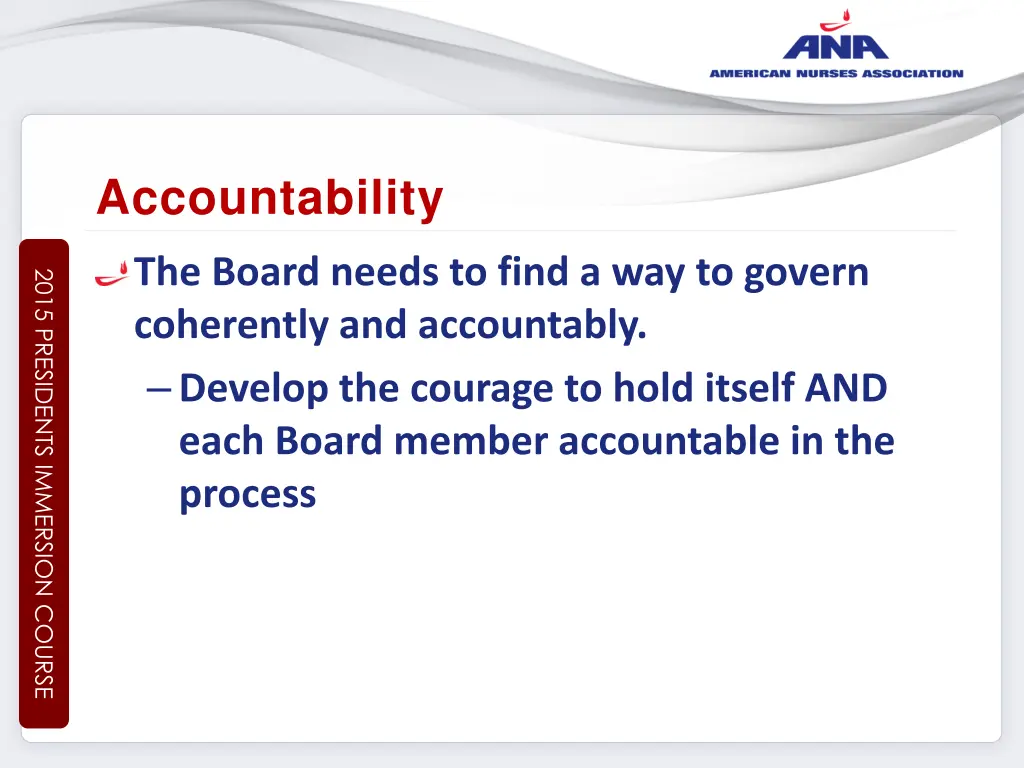 ANA
AMERICAN NURSES ASSOCIATION

Accountability

2015 PRESIDENTS IMMERSION COURSE

The Board needs to find a way to govern coherently and accountably.

– Develop the courage to hold itself AND each Board member accountable in the process